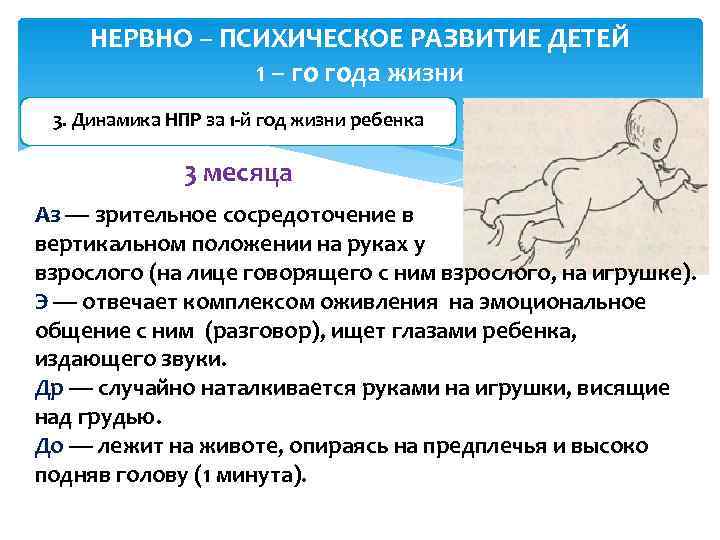 НЕРВНО – ПСИХИЧЕСКОЕ РАЗВИТИЕ ДЕТЕЙ
1 – го года жизни

3. Динамика НПР за 1-й год жизни ребенка

3 месяца

Аз — зрительное сосредоточение в вертикальном положении на руках у взрослого (на лице говорящего с ним взрослого, на игрушке).
Э — отвечает комплексом оживления на эмоциональное общение с ним (разговор), ищет глазами ребенка, издающего звуки.
Др — случайно наталкивается руками на игрушки, висящие над грудью.
До — лежит на животе, опираясь на предплечья и высоко подняв голову (1 минута).